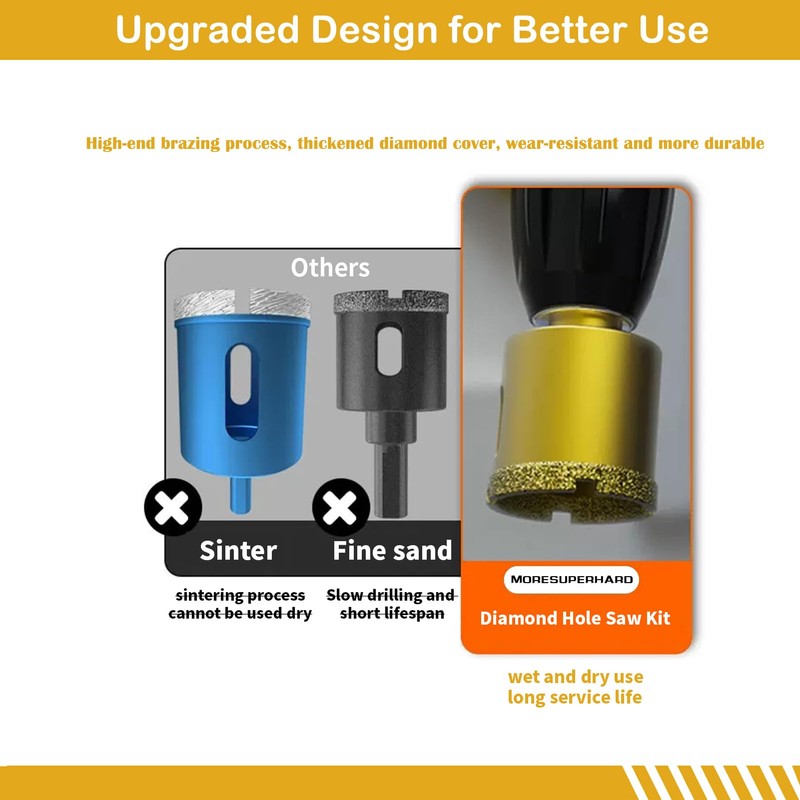 Upgraded Design for Better Use

High-end brazing process, thickened diamond cover, wear-resistant and more durable

Others

Sinter

Fine sand

sintering process cannot be used dry

Slow drilling and short lifespan

MORESUPERHARD

Diamond Hole Saw Kit

wet and dry use
long service life